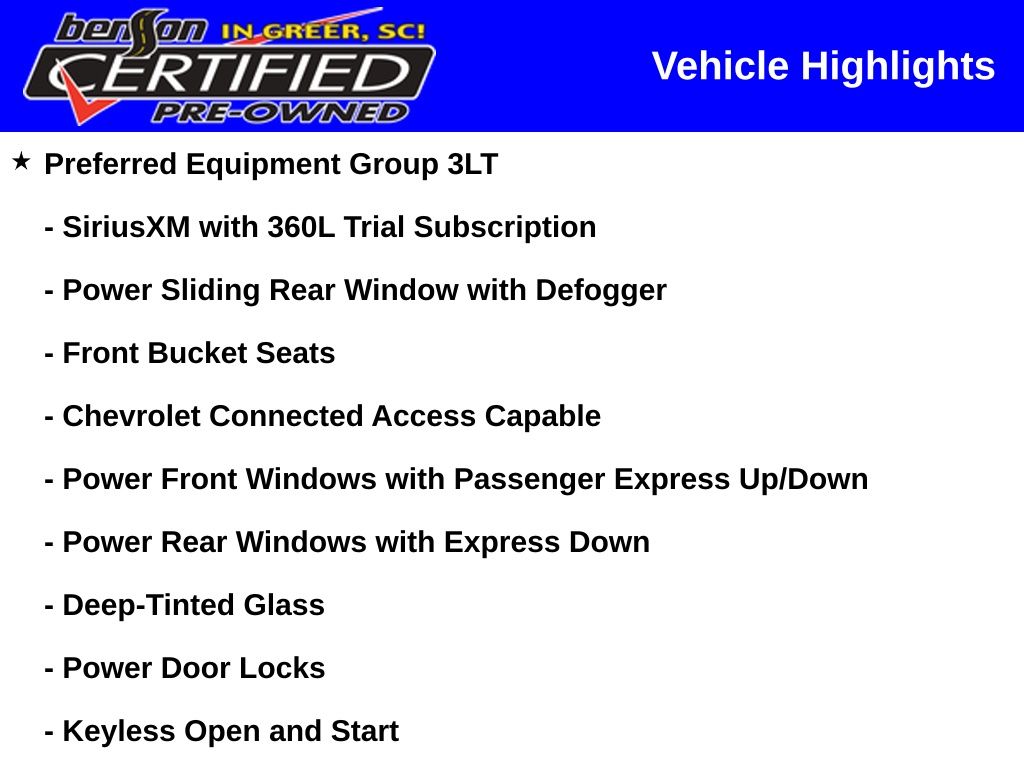 benson IN GREER, SC!
CERTIFIED
PRE-OWNED

Vehicle Highlights

★ Preferred Equipment Group 3LT

- SiriusXM with 360L Trial Subscription

- Power Sliding Rear Window with Defogger

- Front Bucket Seats

- Chevrolet Connected Access Capable

- Power Front Windows with Passenger Express Up/Down

- Power Rear Windows with Express Down

- Deep-Tinted Glass

- Power Door Locks

- Keyless Open and Start